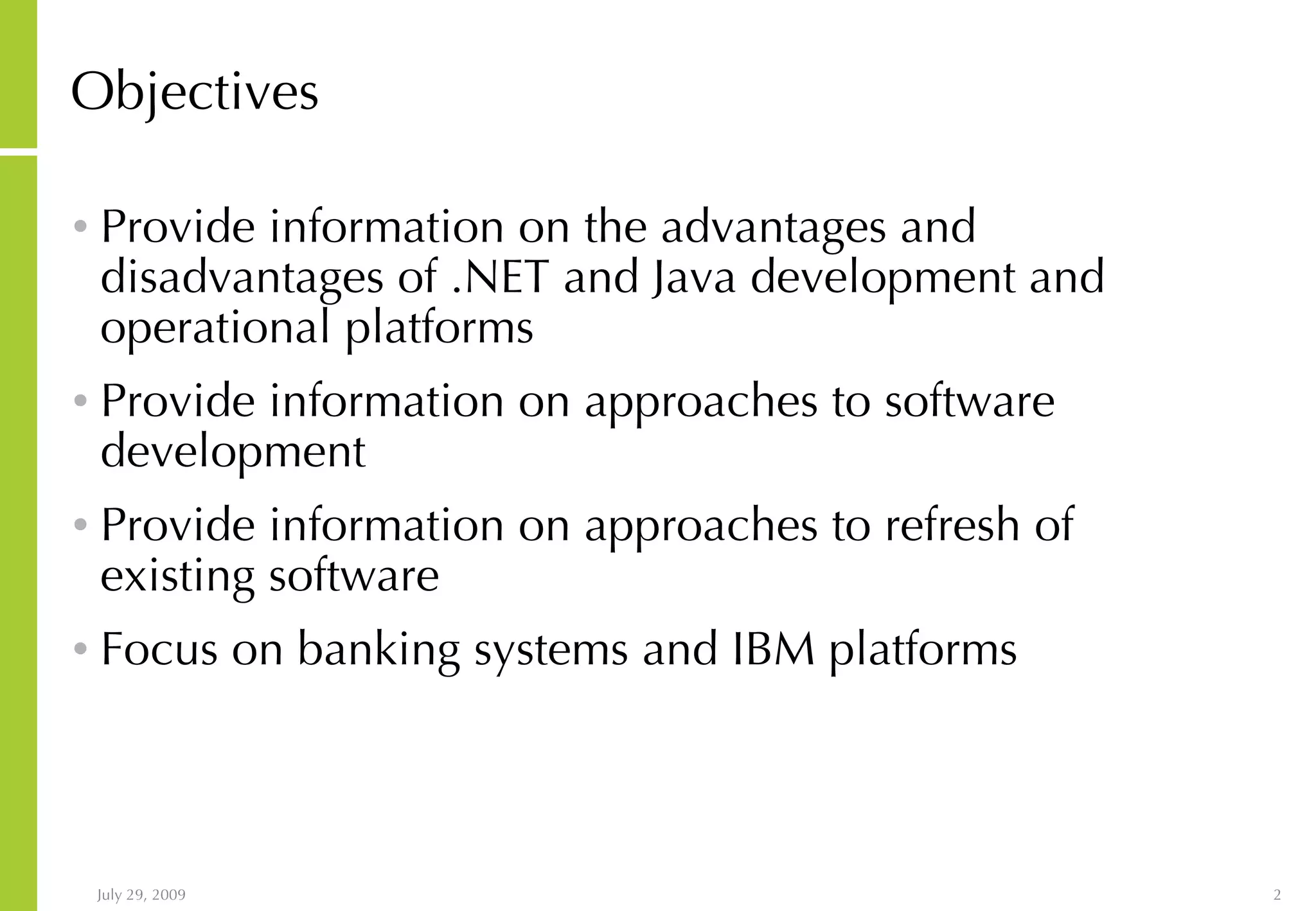 Objectives

• Provide information on the advantages and disadvantages of .NET and Java development and operational platforms

• Provide information on approaches to software development

• Provide information on approaches to refresh of existing software

• Focus on banking systems and IBM platforms

July 29, 2009

2